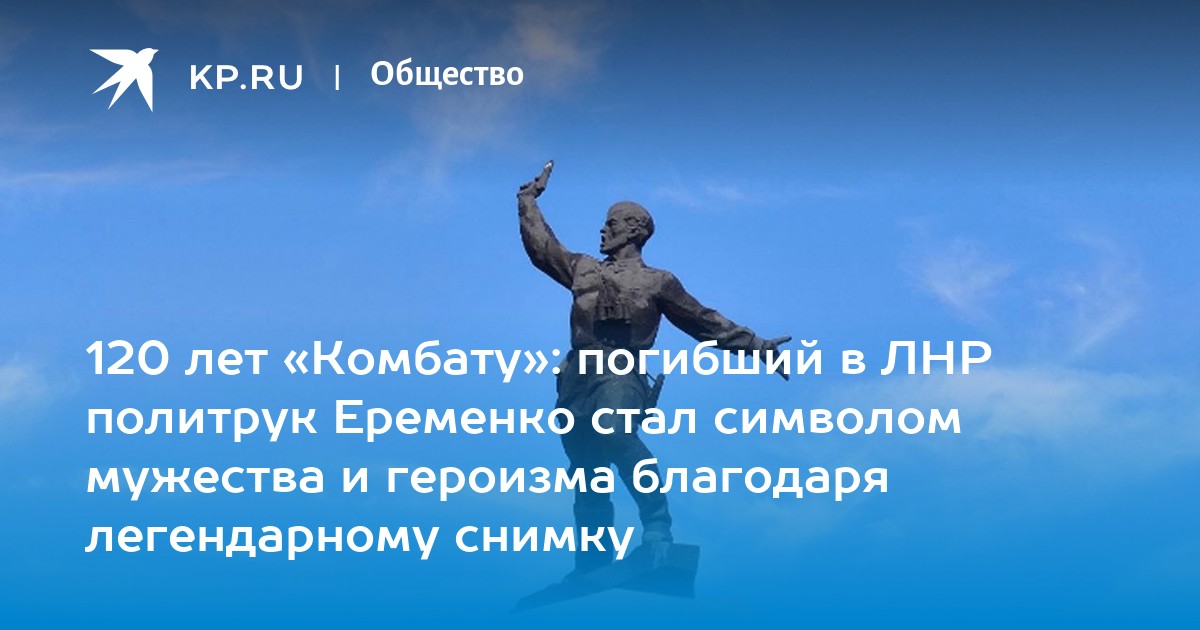 KP.RU | Общество

120 лет «Комбату»: погибший в ЛНР политрук Еременко стал символом мужества и героизма благодаря легендарному снимку